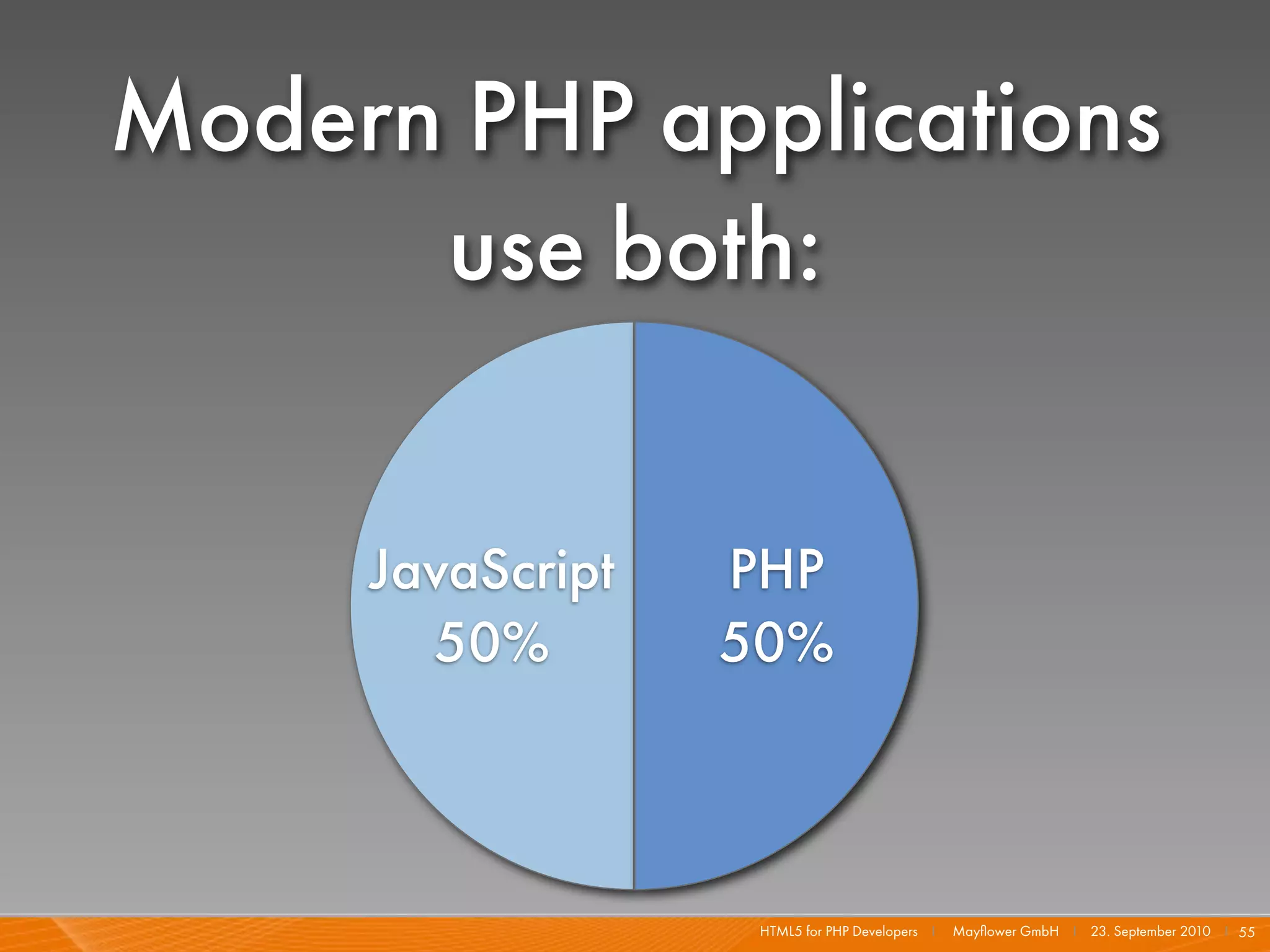 Modern PHP applications use both:

JavaScript
50%

PHP
50%

HTML5 for PHP Developers | Mayflower GmbH | 23. September 2010 | 55